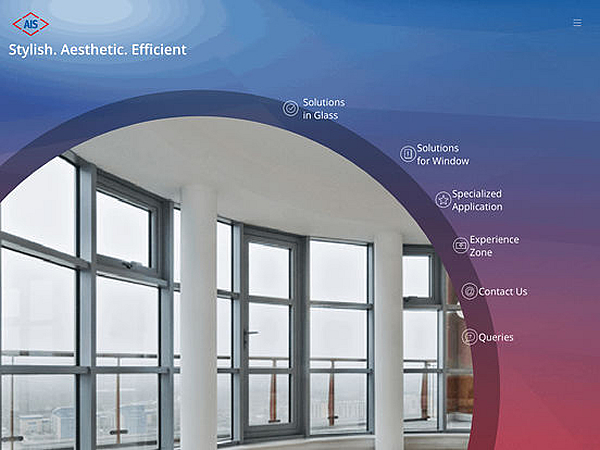 AIS

Stylish. Aesthetic. Efficient

Solutions in Glass

Solutions for Window

Specialized Application

Experience Zone

Contact Us

Queries